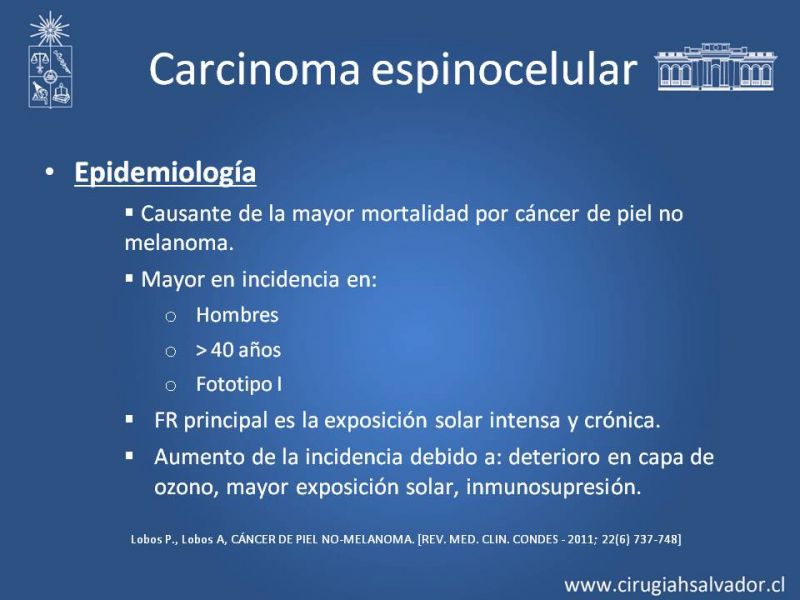 Carcinoma espinocelular

• Epidemiología

▪ Causante de la mayor mortalidad por cáncer de piel no melanoma.

▪ Mayor en incidencia en:

○ Hombres

○ > 40 años

○ Fototipo I

▪ FR principal es la exposición solar intensa y crónica.

▪ Aumento de la incidencia debido a: deterioro en capa de ozono, mayor exposición solar, inmunosupresión.

Lobos P., Lobos A, CÁNCER DE PIEL NO-MELANOMA. [REV. MED. CLIN. CONDES - 2011; 22(6) 737-748]

www.cirugiahsalvador.cl